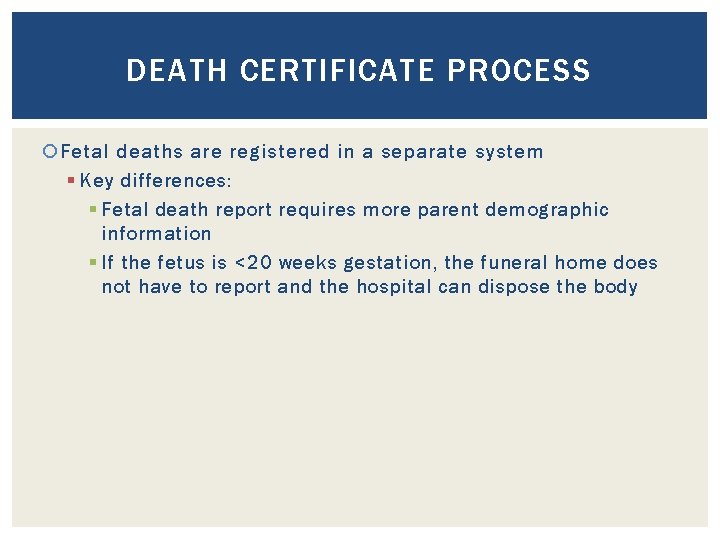 DEATH CERTIFICATE PROCESS

Fetal deaths are registered in a separate system

Key differences:

Fetal death report requires more parent demographic information

If the fetus is <20 weeks gestation, the funeral home does not have to report and the hospital can dispose the body